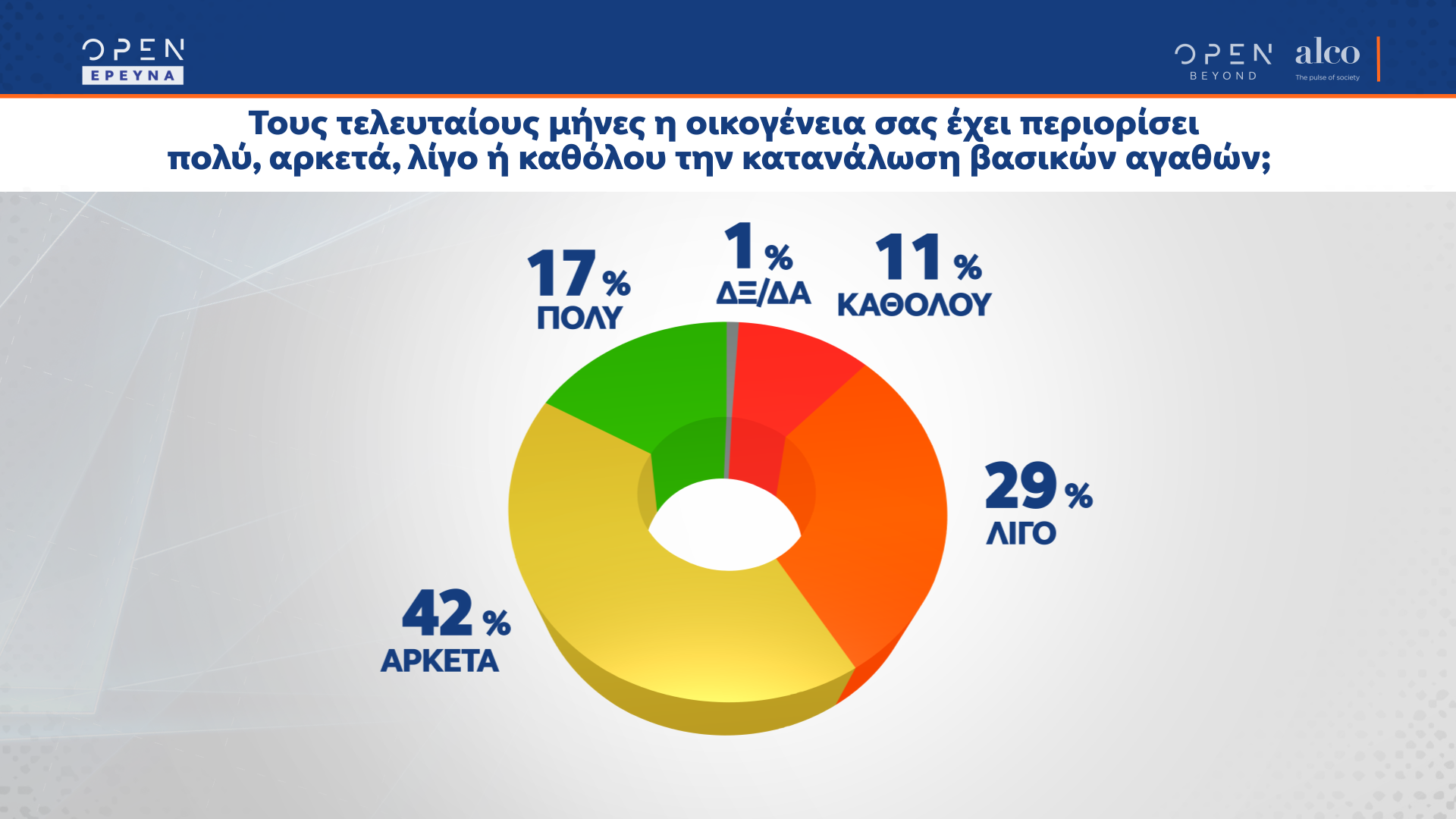 OPEN
ΕΡΕΥΝΑ

OPEN
BEYOND

alco
The pulse of society

Τους τελευταίους μήνες η οικογένεια σας έχει περιορίσει πολύ, αρκετά, λίγο ή καθόλου την κατανάλωση βασικών αγαθών;

17 %
ΠΟΛΥ

1 %
ΔΞ/ΔΑ

11 %
ΚΑΘΟΛΟΥ

29 %
ΛΙΓΟ

42 %
ΑΡΚΕΤΑ